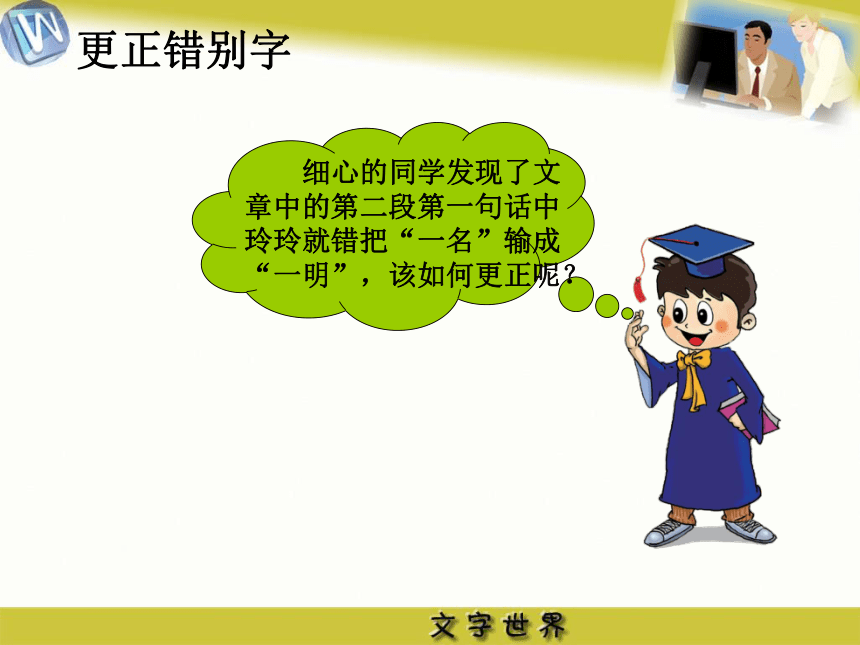 更正错别字

细心的同学发现了文章中的第二段第一句话中玲玲就错把“一名”输成“一明”，该如何更正呢？

文字世界